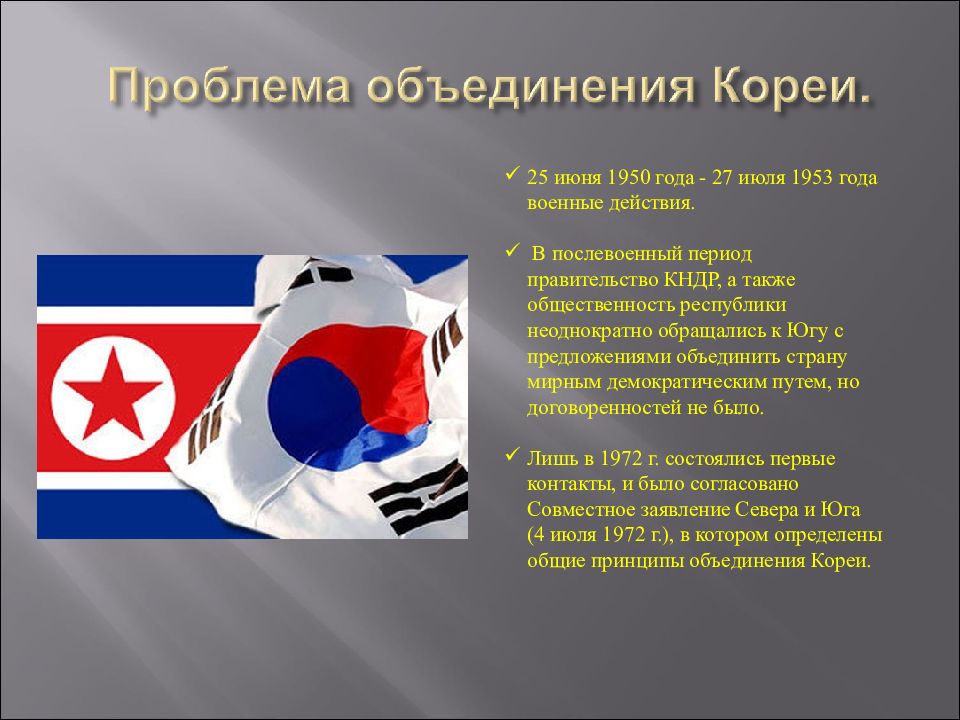 Проблема объединения Кореи.

✓ 25 июня 1950 года - 27 июля 1953 года военные действия.

✓ В послевоенный период правительство КНДР, а также общественность республики неоднократно обращались к Югу с предложениями объединить страну мирным демократическим путем, но договоренностей не было.

✓ Лишь в 1972 г. состоялись первые контакты, и было согласовано Совместное заявление Севера и Юга (4 июля 1972 г.), в котором определены общие принципы объединения Кореи.